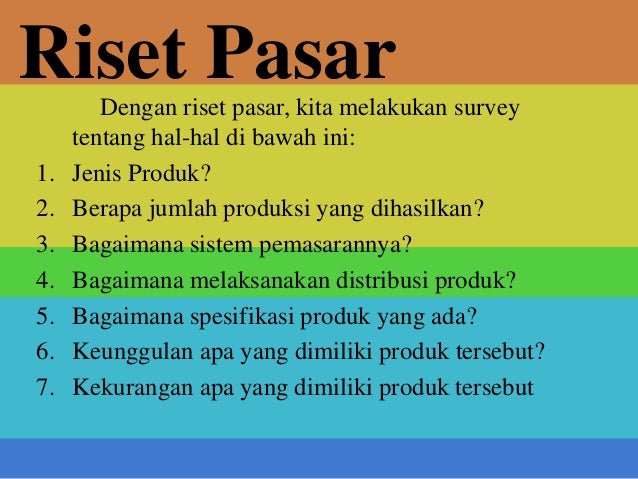 Riset Pasar

Dengan riset pasar, kita melakukan survey tentang hal-hal di bawah ini:

1. Jenis Produk?
2. Berapa jumlah produksi yang dihasilkan?
3. Bagaimana sistem pemasarannya?
4. Bagaimana melaksanakan distribusi produk?
5. Bagaimana spesifikasi produk yang ada?
6. Keunggulan apa yang dimiliki produk tersebut?
7. Kekurangan apa yang dimiliki produk tersebut